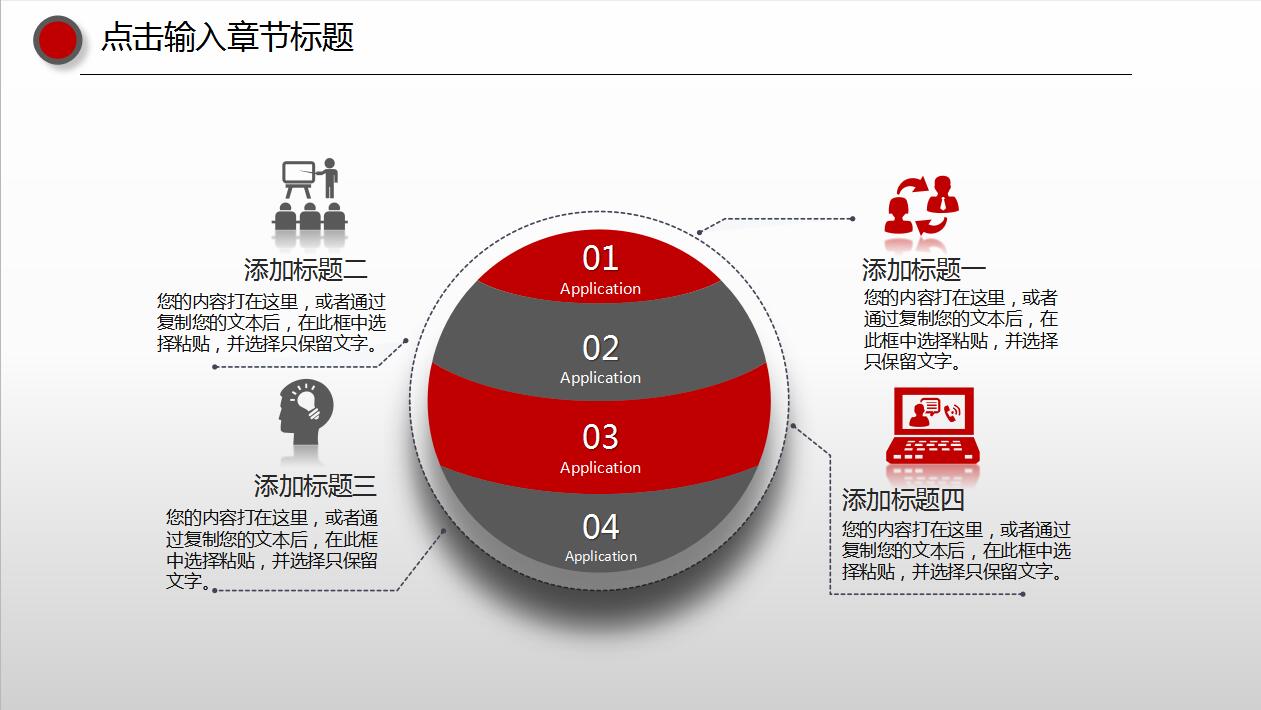 点击输入章节标题

添加标题二
您的内容打在这里，或者通过复制您的文本后，在此框中选择粘贴，并选择只保留文字。

添加标题三
您的内容打在这里，或者通过复制您的文本后，在此框中选择粘贴，并选择只保留文字。

01
Application
02
Application
03
Application
04
Application

添加标题一
您的内容打在这里，或者通过复制您的文本后，在此框中选择粘贴，并选择只保留文字。

添加标题四
您的内容打在这里，或者通过复制您的文本后，在此框中选择粘贴，并选择只保留文字。